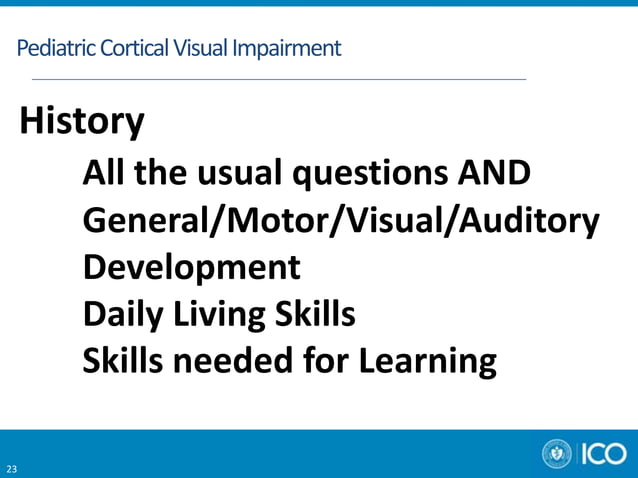 Pediatric Cortical Visual Impairment

History

All the usual questions AND
General/Motor/Visual/Auditory Development
Daily Living Skills
Skills needed for Learning

23

ICO